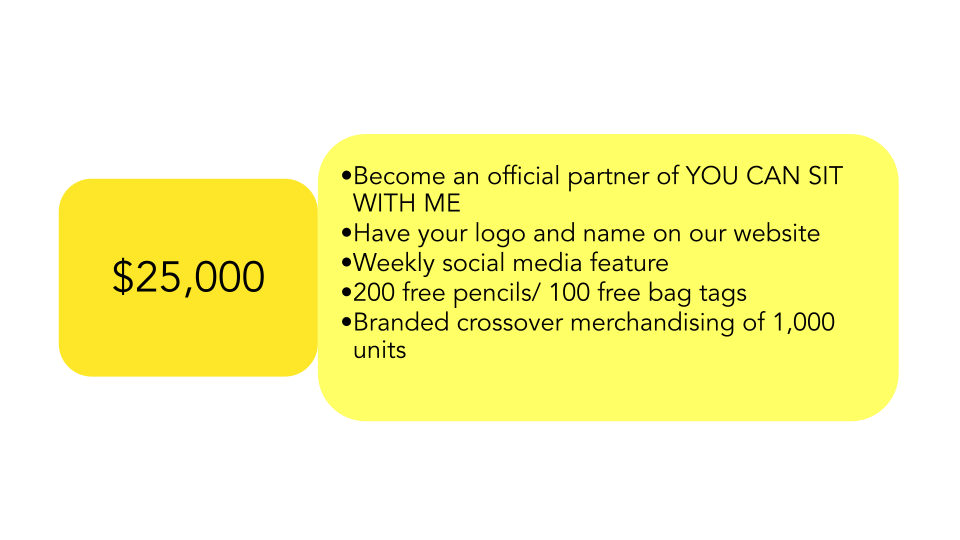 \$25,000

•Become an official partner of YOU CAN SIT WITH ME
•Have your logo and name on our website
•Weekly social media feature
•200 free pencils/ 100 free bag tags
•Branded crossover merchandising of 1,000 units